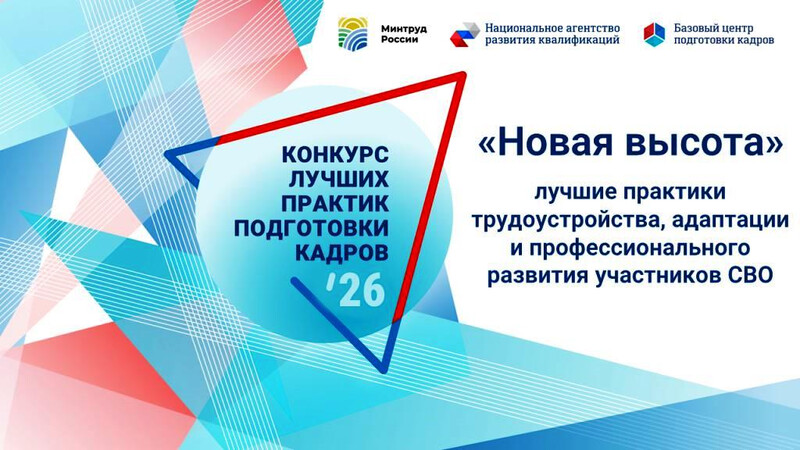 Минтруд России

Национальное агентство развития квалификаций

Базовый центр подготовки кадров

КОНКУРС ЛУЧШИХ ПРАКТИК ПОДГОТОВКИ КАДРОВ

'26

«Новая высота»

лучшие практики трудоустройства, адаптации и профессионального развития участников СВО